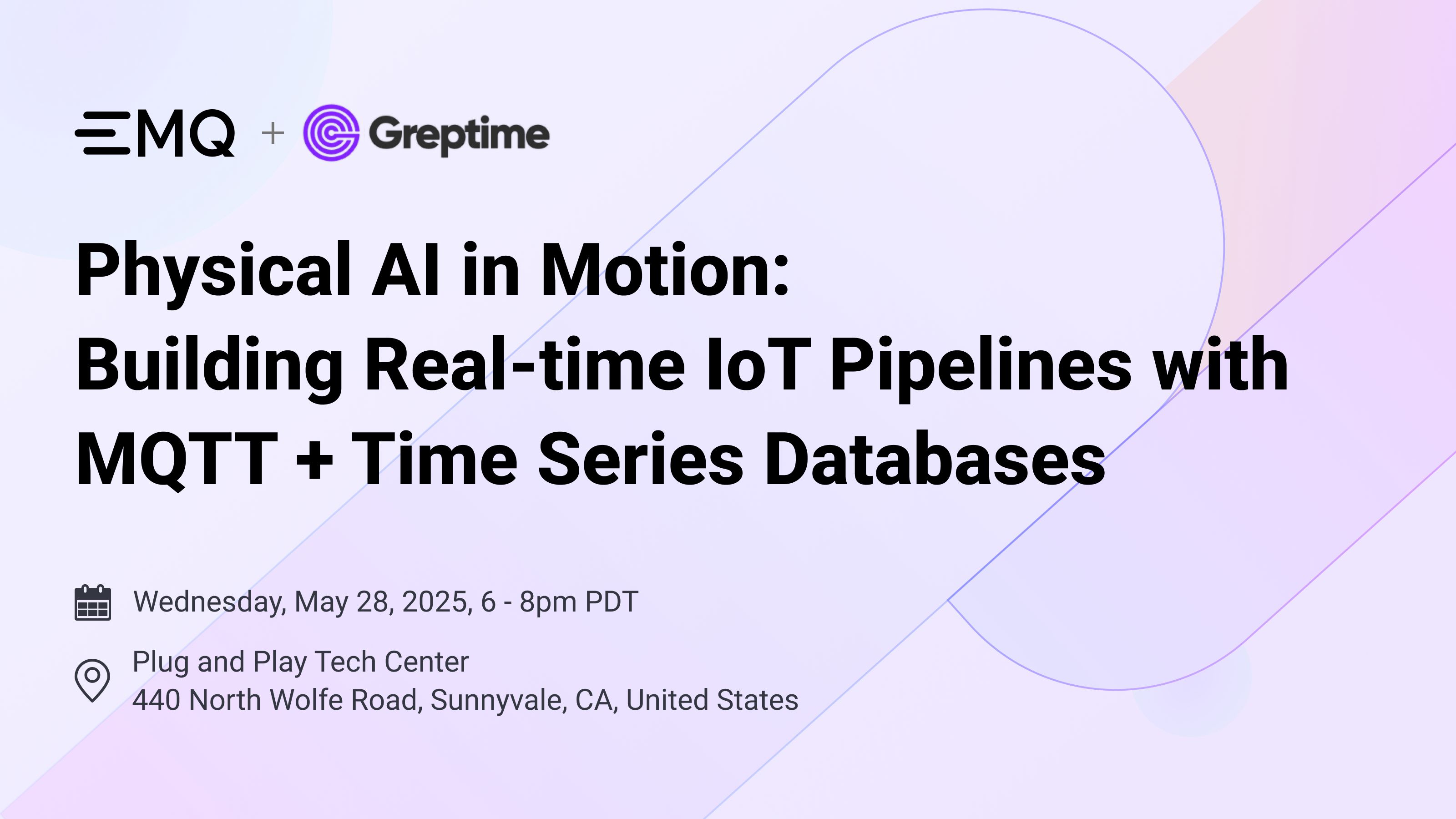 EMQ + Greptime

Physical AI in Motion:
Building Real-time IoT Pipelines with MQTT + Time Series Databases

Wednesday, May 28, 2025, 6 - 8pm PDT

Plug and Play Tech Center
440 North Wolfe Road, Sunnyvale, CA, United States